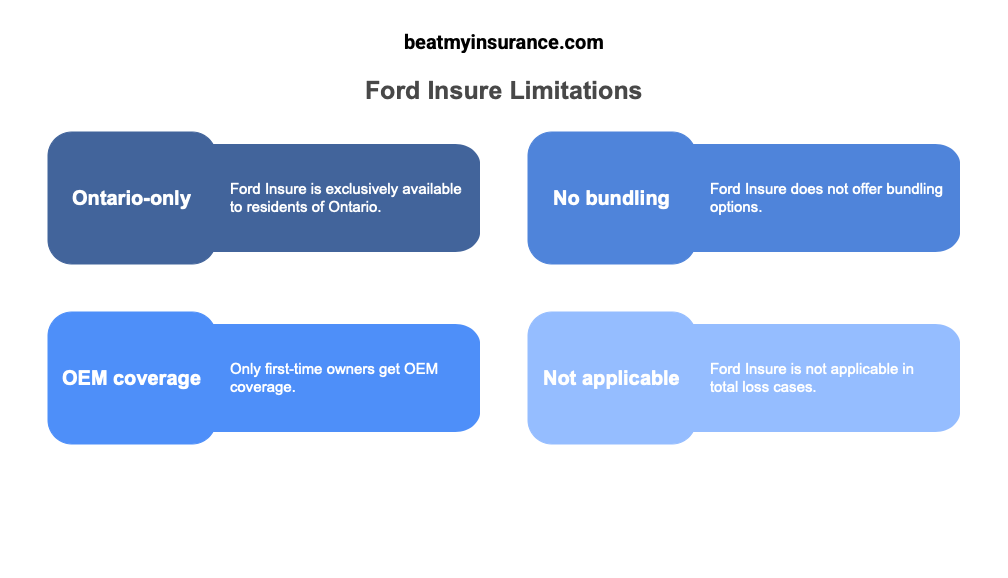 beatmyinsurance.com

Ford Insure Limitations

Ontario-only

Ford Insure is exclusively available to residents of Ontario.

No bundling

Ford Insure does not offer bundling options.

OEM coverage

Only first-time owners get OEM coverage.

Not applicable

Ford Insure is not applicable in total loss cases.